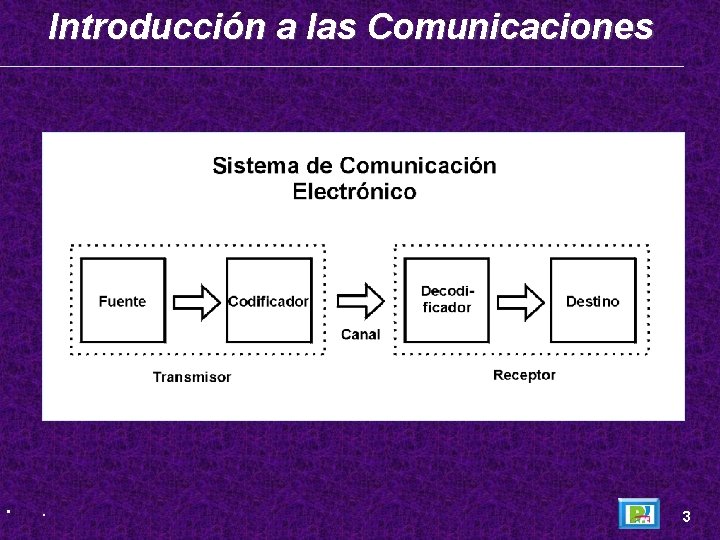 Introducción a las Comunicaciones

Sistema de Comunicación Electrónico

Fuente

Codificador

Canal

Decodificador

Destino

Transmisor

Receptor

3